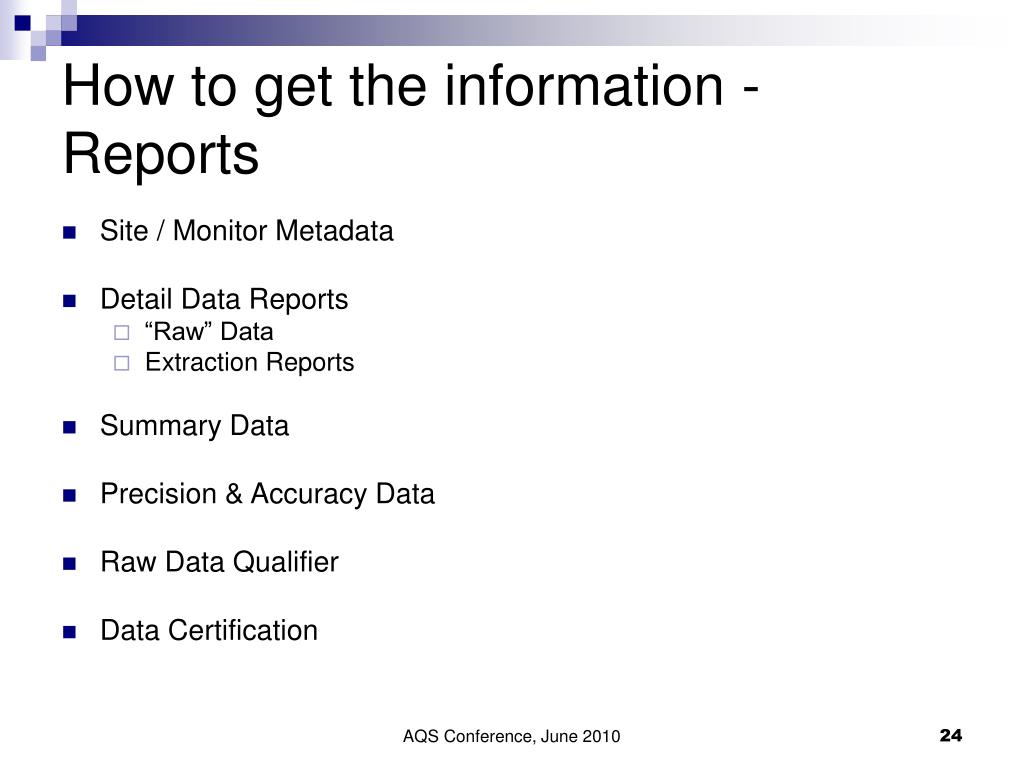 How to get the information - Reports

Site / Monitor Metadata

Detail Data Reports
“Raw” Data
Extraction Reports

Summary Data

Precision & Accuracy Data

Raw Data Qualifier

Data Certification

AQS Conference, June 2010

24